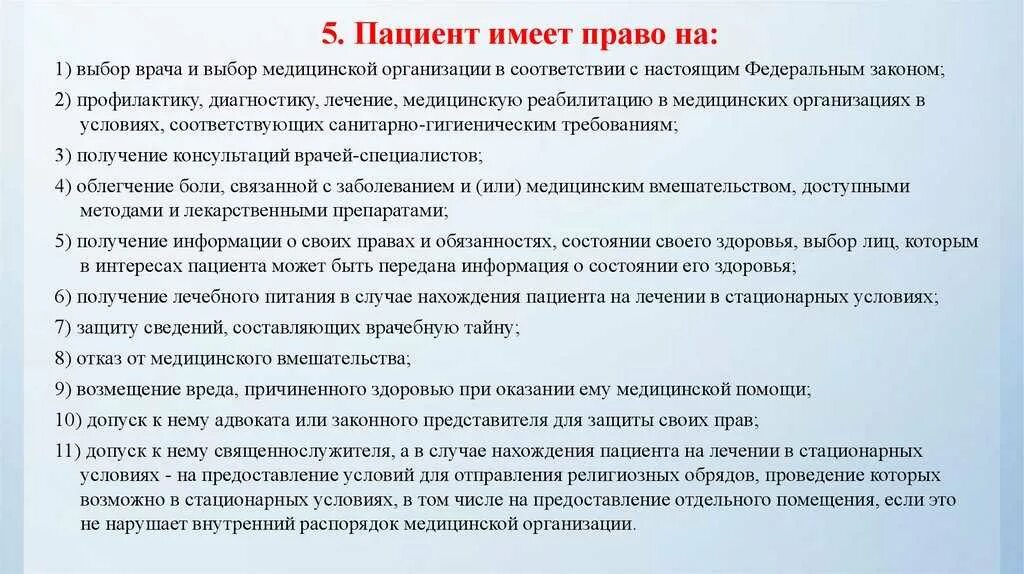 5. Пациент имеет право на:

1) выбор врача и выбор медицинской организации в соответствии с настоящим Федеральным законом;

2) профилактику, диагностику, лечение, медицинскую реабилитацию в медицинских организациях в условиях, соответствующих санитарно-гигиеническим требованиям;

3) получение консультаций врачей-специалистов;

4) облегчение боли, связанной с заболеванием и (или) медицинским вмешательством, доступными методами и лекарственными препаратами;

5) получение информации о своих правах и обязанностях, состоянии своего здоровья, выбор лиц, которым в интересах пациента может быть передана информация о состоянии его здоровья;

6) получение лечебного питания в случае нахождения пациента на лечении в стационарных условиях;

7) защиту сведений, составляющих врачебную тайну;

8) отказ от медицинского вмешательства;

9) возмещение вреда, причиненного здоровью при оказании ему медицинской помощи;

10) допуск к нему адвоката или законного представителя для защиты своих прав;

11) допуск к нему священнослужителя, а в случае нахождения пациента на лечении в стационарных условиях - на предоставление условий для отправления религиозных обрядов, проведение которых возможно в стационарных условиях, в том числе на предоставление отдельного помещения, если это не нарушает внутренний распорядок медицинской организации.